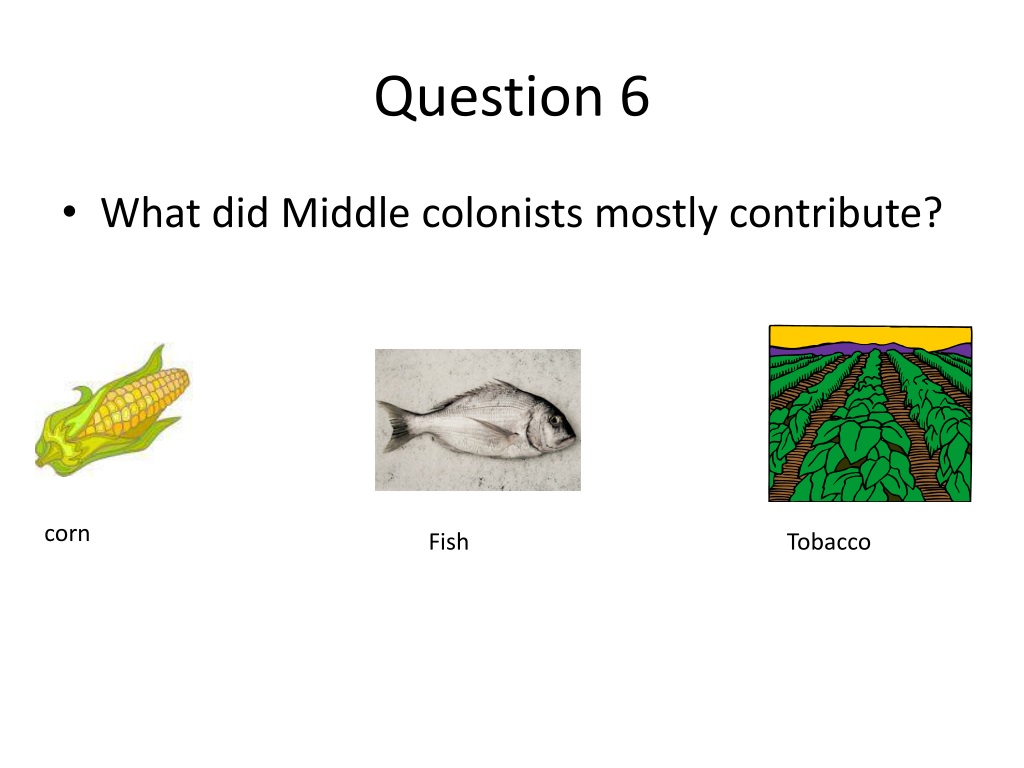 Question 6

• What did Middle colonists mostly contribute?

corn

Fish

Tobacco